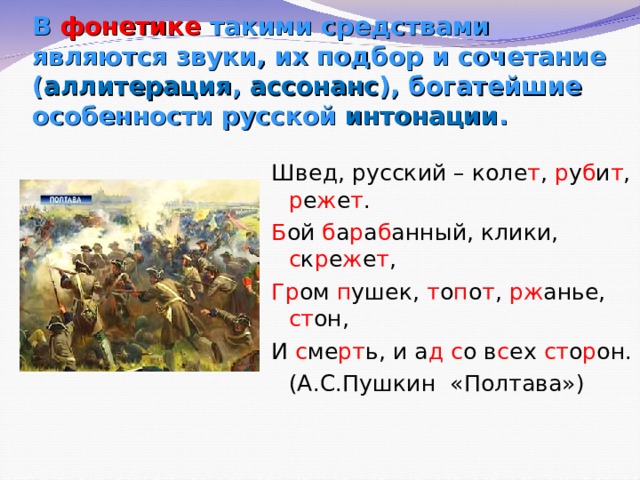 В фонетике такими средствами являются звуки, их подбор и сочетание (аллитерация, ассонанс), богатейшие особенности русской интонации.

ПОЛТАВА

Швед, русский – колет, рубит, режет.

Бой барабанный, клики, скрежет,

Гром пушек, топот, ржанье, стон,

И смерть, и ад со всех сторон.

(А.С.Пушкин «Полтава»)